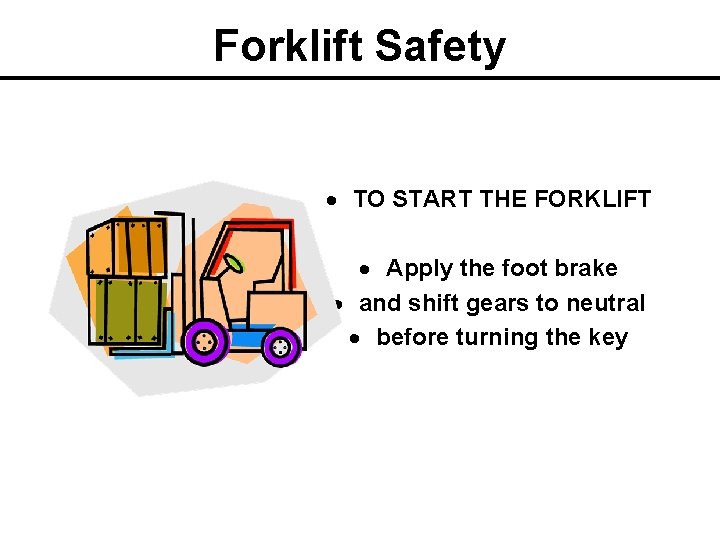 Forklift Safety

• TO START THE FORKLIFT

• Apply the foot brake
• and shift gears to neutral
• before turning the key